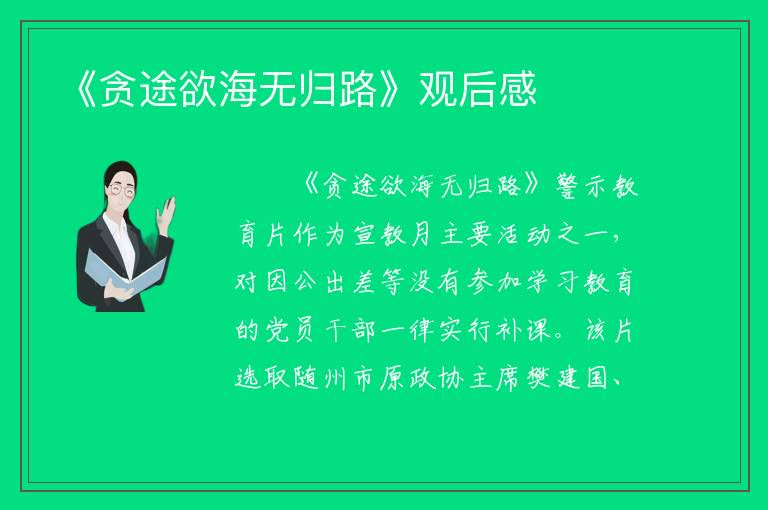 《贪途欲海无归路》观后感

《贪途欲海无归路》警示教育片作为宣教月主要活动之一，对因公出差等没有参加学习教育的党员干部一律实行补课。该片选取随州市原政协主席樊建国、